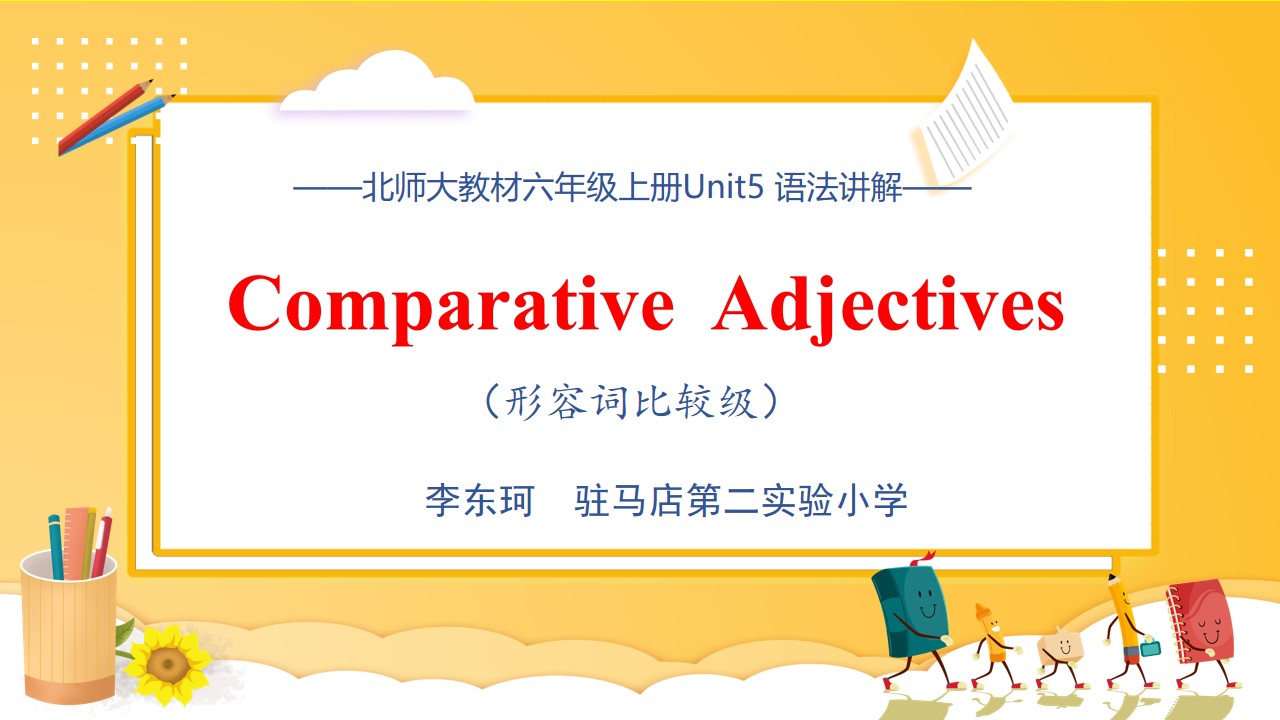 ——北师大教材六年级上册Unit5 语法讲解——

Comparative Adjectives

（形容词比较级）

李东珂　驻马店第二实验小学